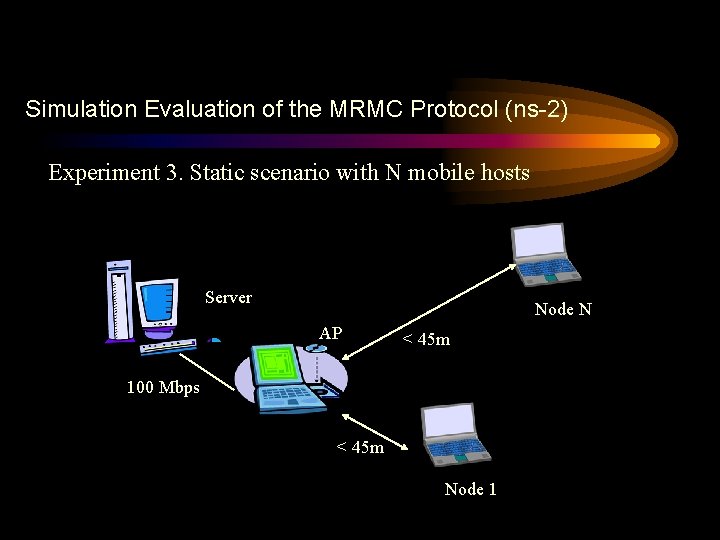 Simulation Evaluation of the MRMC Protocol (ns-2)

Experiment 3. Static scenario with N mobile hosts

Server

Node N

AP

< 45m

100 Mbps

< 45m

Node 1